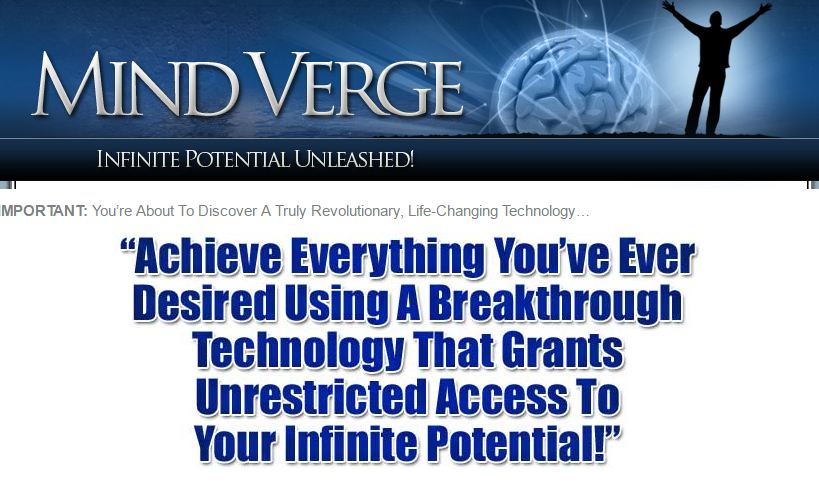 MIND VERGE

INFINITE POTENTIAL UNLEASHED!

MPORTANT: You're About To Discover A Truly Revolutionary, Life-Changing Technology…

"Achieve Everything You've Ever Desired Using A Breakthrough Technology That Grants Unrestricted Access To Your Infinite Potential!"